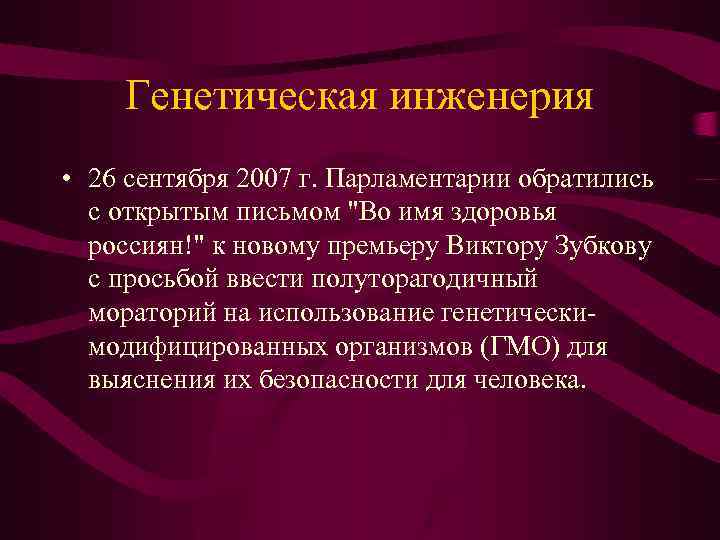 Генетическая инженерия

• 26 сентября 2007 г. Парламентарии обратились с открытым письмом "Во имя здоровья россиян!" к новому премьеру Виктору Зубкову с просьбой ввести полуторагодичный мораторий на использование генетически-модифицированных организмов (ГМО) для выяснения их безопасности для человека.